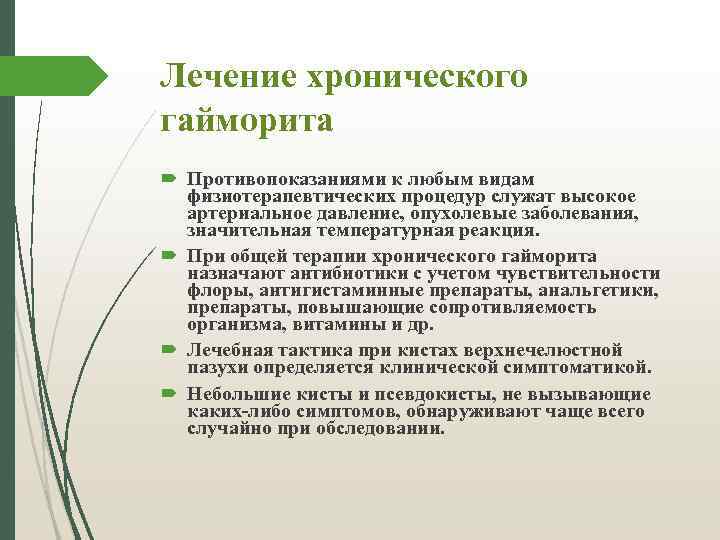 Лечение хронического гайморита

Противопоказаниями к любым видам физиотерапевтических процедур служат высокое артериальное давление, опухолевые заболевания, значительная температурная реакция.

При общей терапии хронического гайморита назначают антибиотики с учетом чувствительности флоры, антигистаминные препараты, анальгетики, препараты, повышающие сопротивляемость организма, витамины и др.

Лечебная тактика при кистах верхнечелюстной пазухи определяется клинической симптоматикой.

Небольшие кисты и псевдокисты, не вызывающие каких-либо симптомов, обнаруживают чаще всего случайно при обследовании.